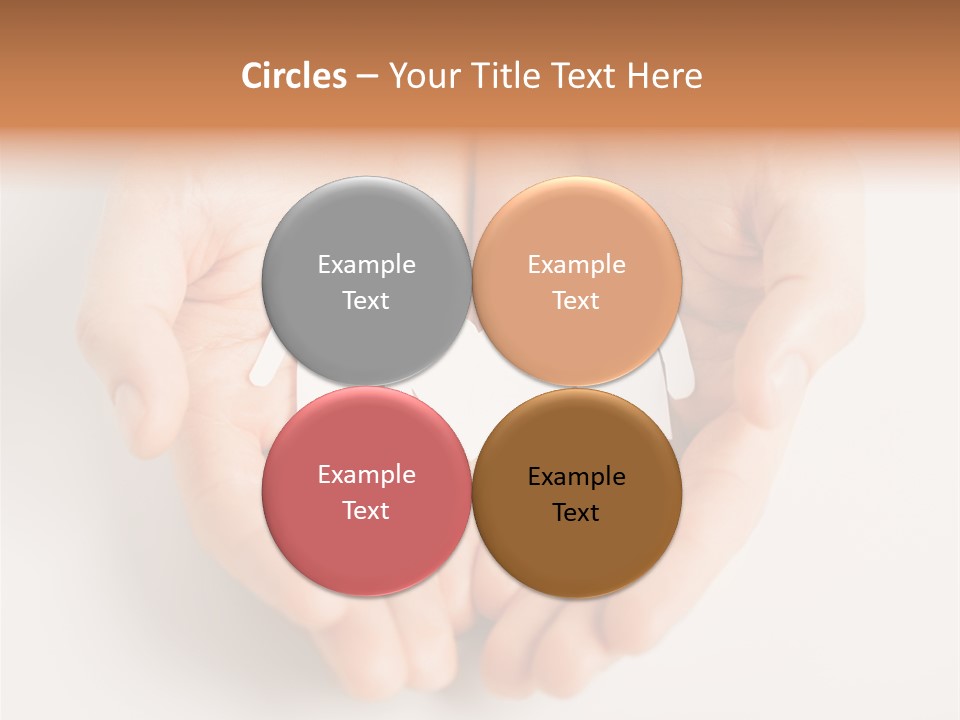 Circles – Your Title Text Here

Example Text

Example Text

Example Text

Example Text